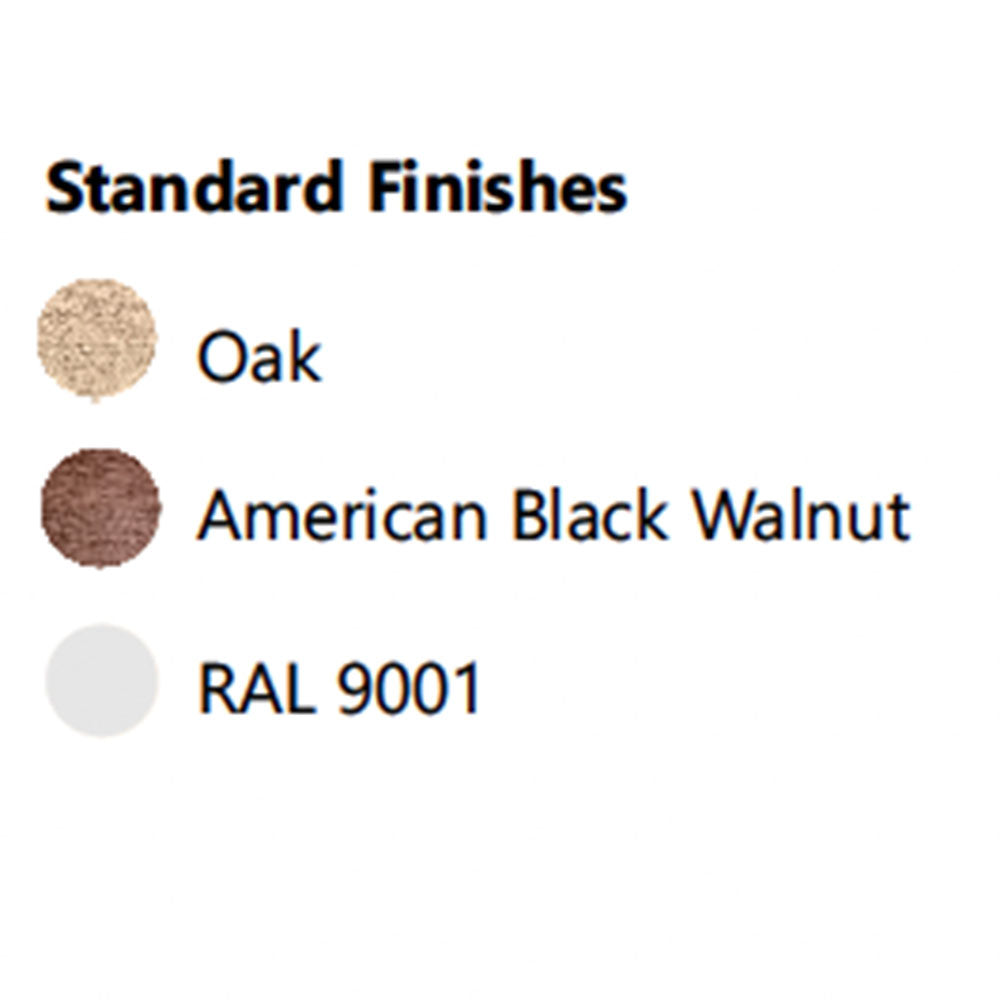 Standard Finishes

Oak

American Black Walnut

RAL 9001